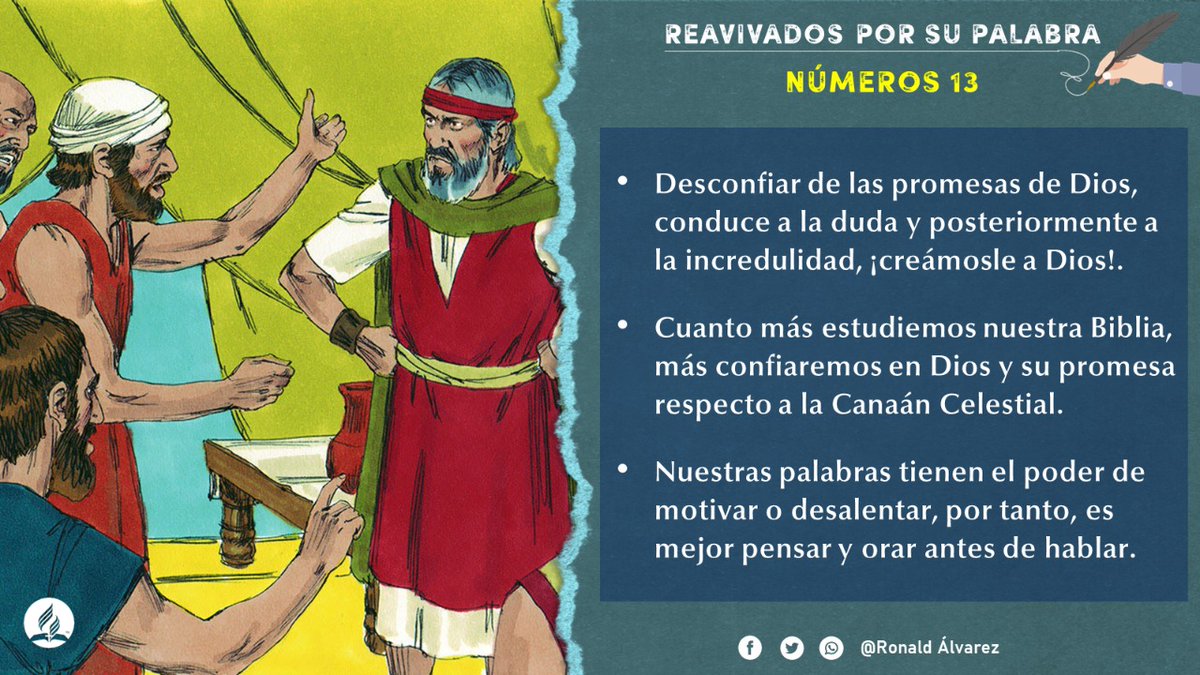 REAVIVADOS POR SU PALABRA

NÚMEROS 13

• Desconfiar de las promesas de Dios, conduce a la duda y posteriormente a la incredulidad, ¡creámosle a Dios!.

• Cuanto más estudiemos nuestra Biblia, más confiaremos en Dios y su promesa respecto a la Canaán Celestial.

• Nuestras palabras tienen el poder de motivar o desalentar, por tanto, es mejor pensar y orar antes de hablar.

@Ronald Álvarez